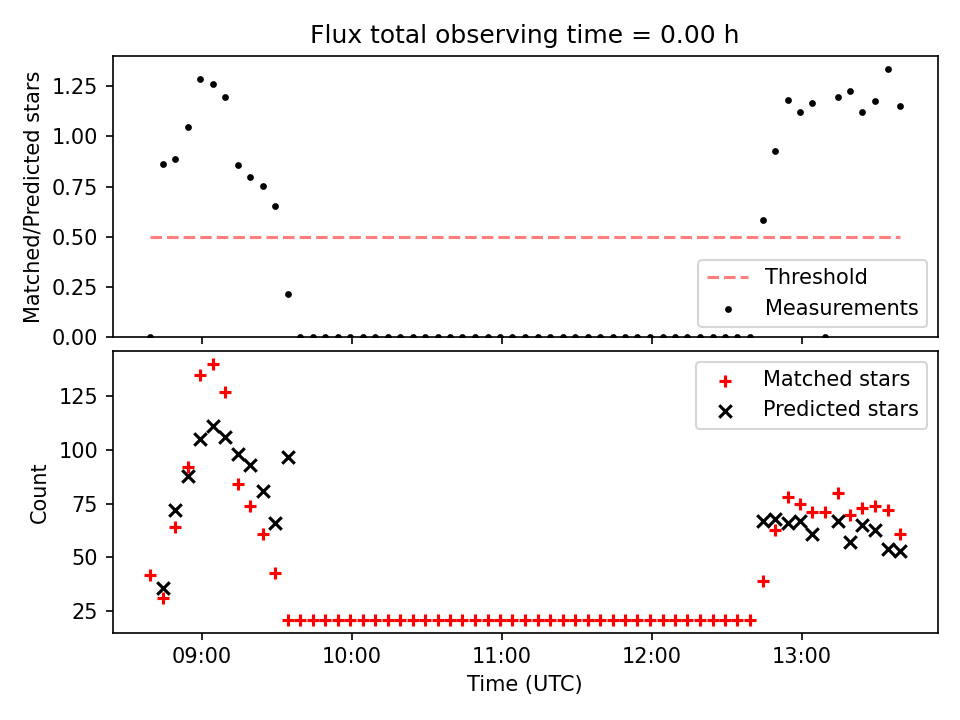 Flux total observing time = 0.00 h

Matched/Predicted stars

1.25
1.00
0.75
0.50
0.25
0.00

Threshold
Measurements

Count

125
100
75
50
25

Matched stars
Predicted stars

09:00
10:00
11:00
12:00
13:00

Time (UTC)